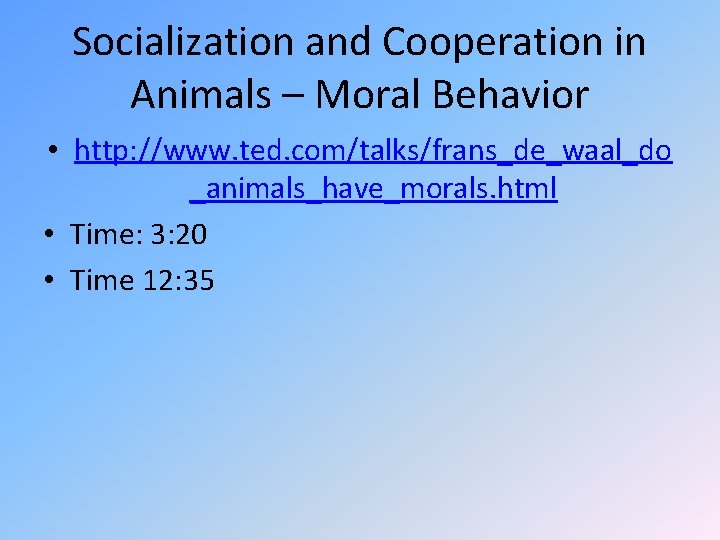 Socialization and Cooperation in Animals – Moral Behavior

• http://www.ted.com/talks/frans_de_waal_do_animals_have_morals.html
• Time: 3:20
• Time 12:35